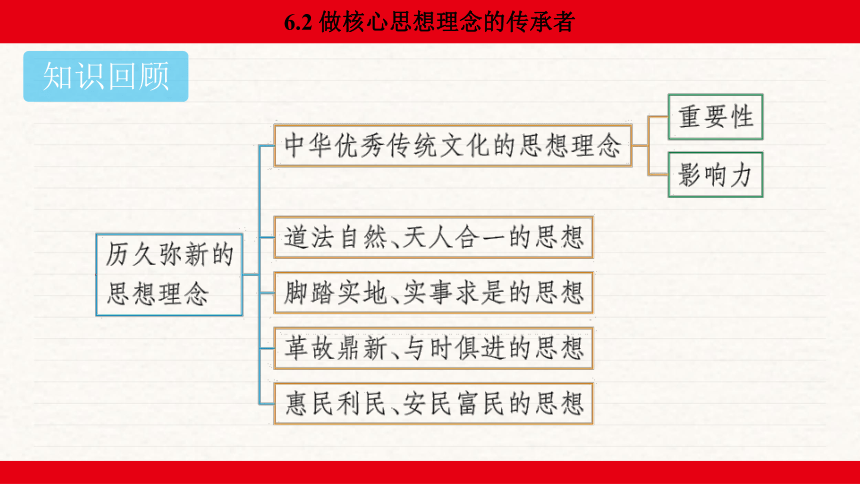 6.2 做核心思想理念的传承者

知识回顾

历久弥新的思想理念

中华优秀传统文化的思想理念

重要性

影响力

道法自然、天人合一的思想

脚踏实地、实事求是的思想

革故鼎新、与时俱进的思想

惠民利民、安民富民的思想